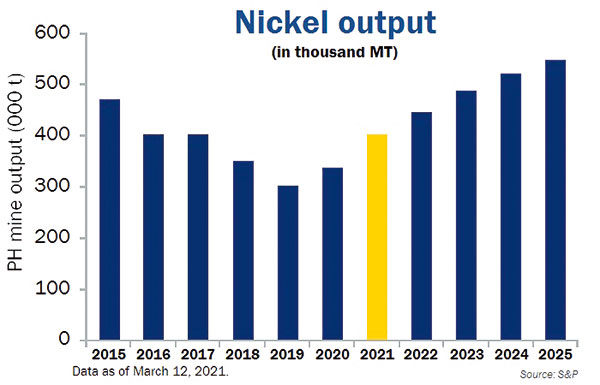 Nickel output
(in thousand MT)

PH mine output (000 t)

600
500
400
300
200
100
0

2015 2016 2017 2018 2019 2020 2021 2022 2023 2024 2025

Data as of March 12, 2021.

Source: S&P